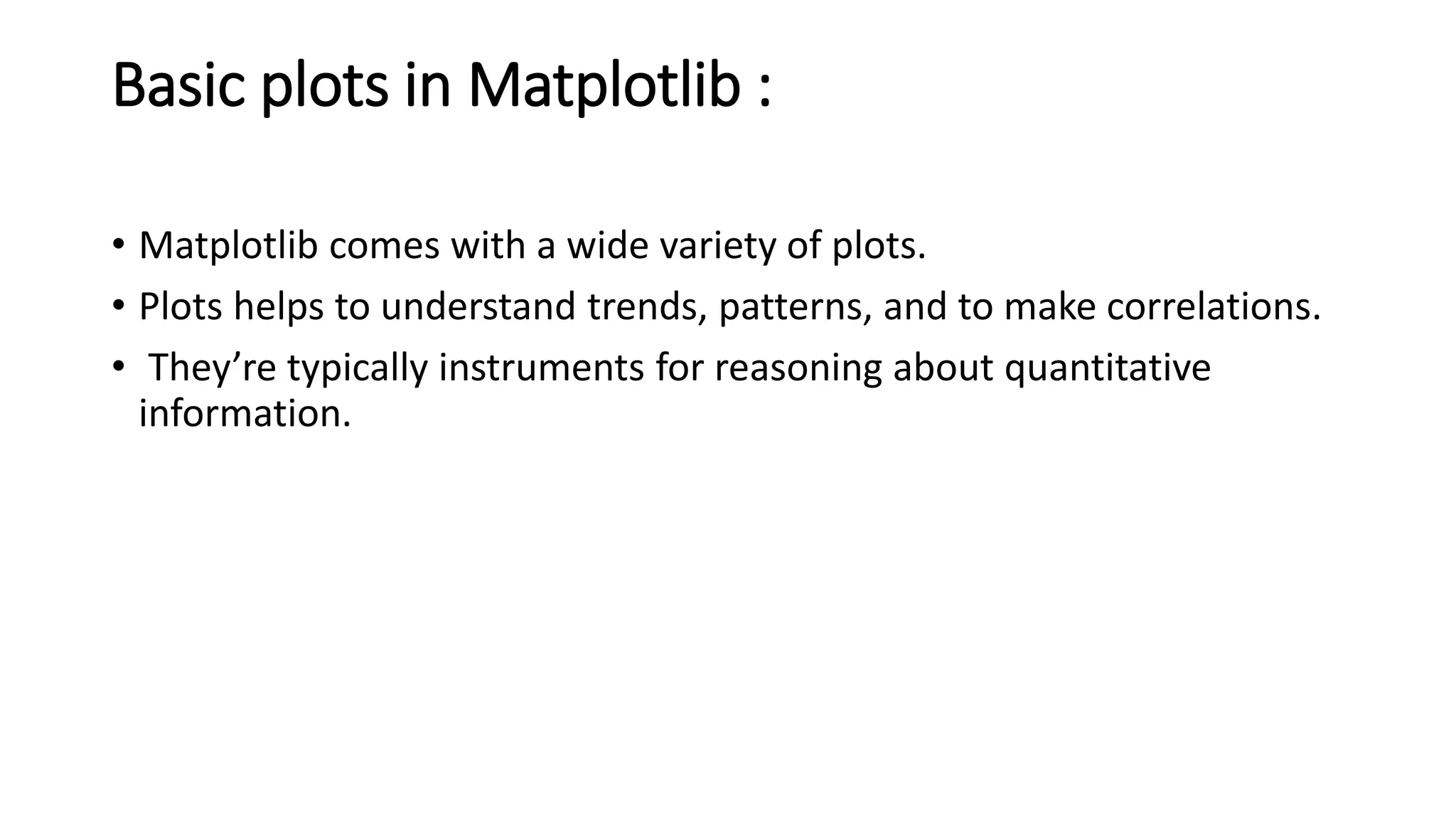 Basic plots in Matplotlib :

• Matplotlib comes with a wide variety of plots.
• Plots helps to understand trends, patterns, and to make correlations.
• They’re typically instruments for reasoning about quantitative information.